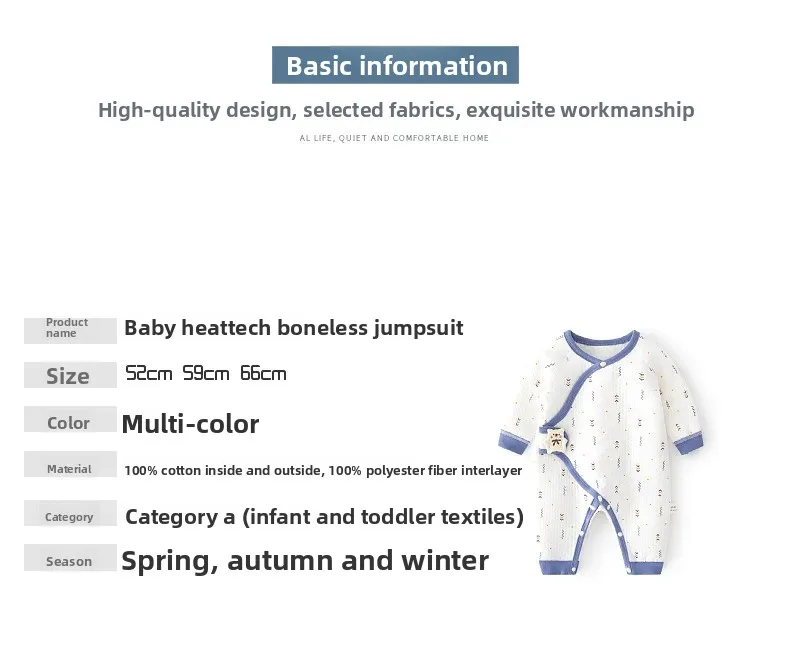 Basic information

High-quality design, selected fabrics, exquisite workmanship

AL LIFE, QUIET AND COMFORTABLE HOME

| Product name | Baby heattech boneless jumpsuit |
|---|---|
| Size | 52cm 59cm 66cm |
| Color | Multi-color |
| Material | 100% cotton inside and outside, 100% polyester fiber interlayer |
| Category | Category a (infant and toddler textiles) |
| Season | Spring, autumn and winter |